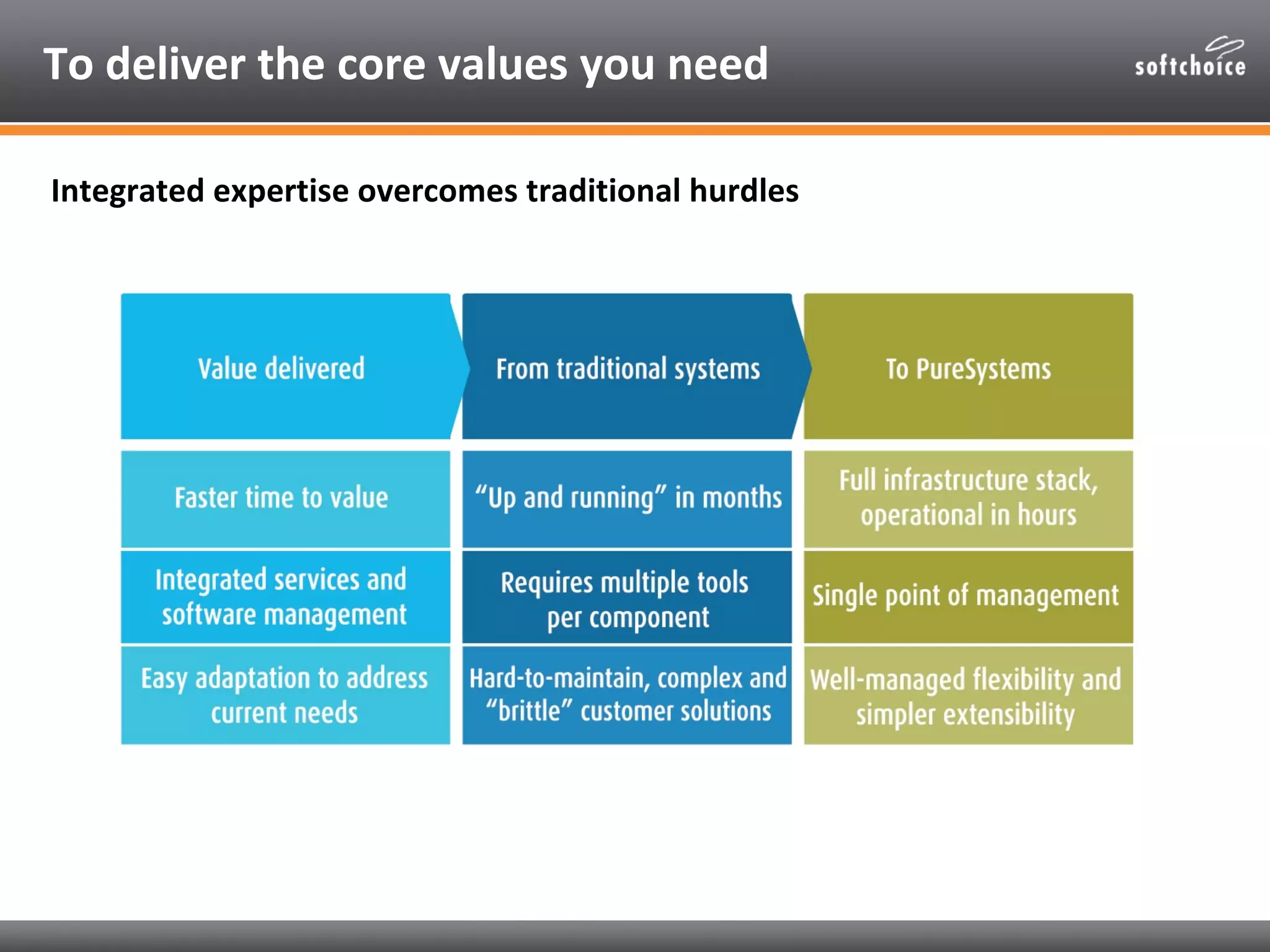 To deliver the core values you need

softchoice

Integrated expertise overcomes traditional hurdles

| Value delivered | From traditional systems | To PureSystems |
|---|---|---|
| Faster time to value | “Up and running” in months | Full infrastructure stack, operational in hours |
| Integrated services and software management | Requires multiple tools per component | Single point of management |
| Easy adaptation to address current needs | Hard-to-maintain, complex and “brittle” customer solutions | Well-managed flexibility and simpler extensibility |